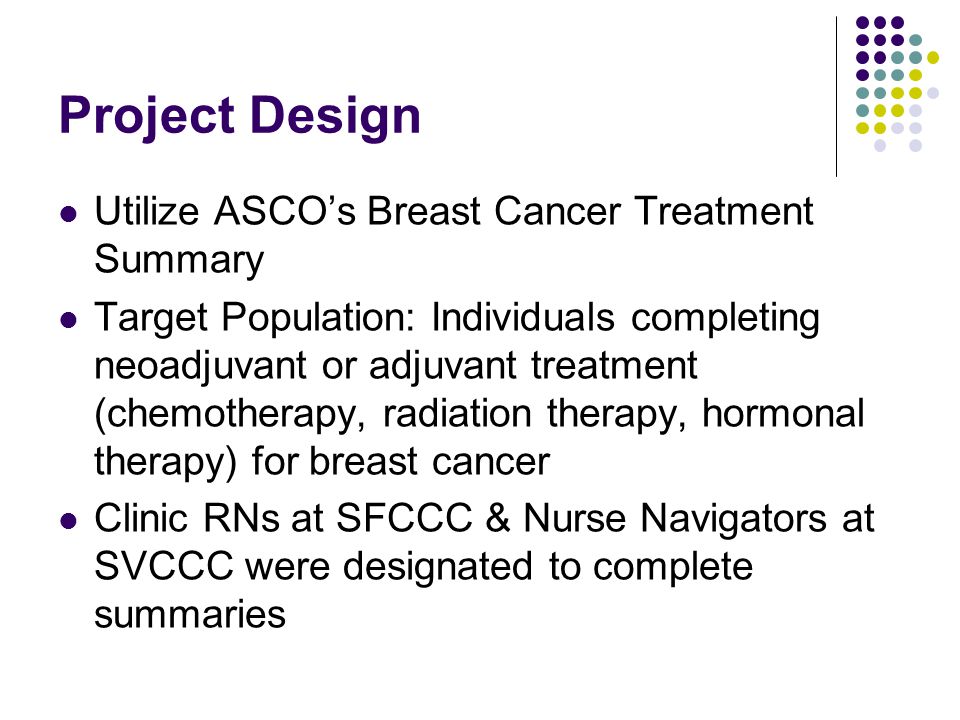 Project Design

- Utilize ASCO’s Breast Cancer Treatment Summary
- Target Population: Individuals completing neoadjuvant or adjuvant treatment (chemotherapy, radiation therapy, hormonal therapy) for breast cancer
- Clinic RNs at SFCCC & Nurse Navigators at SVCCC were designated to complete summaries